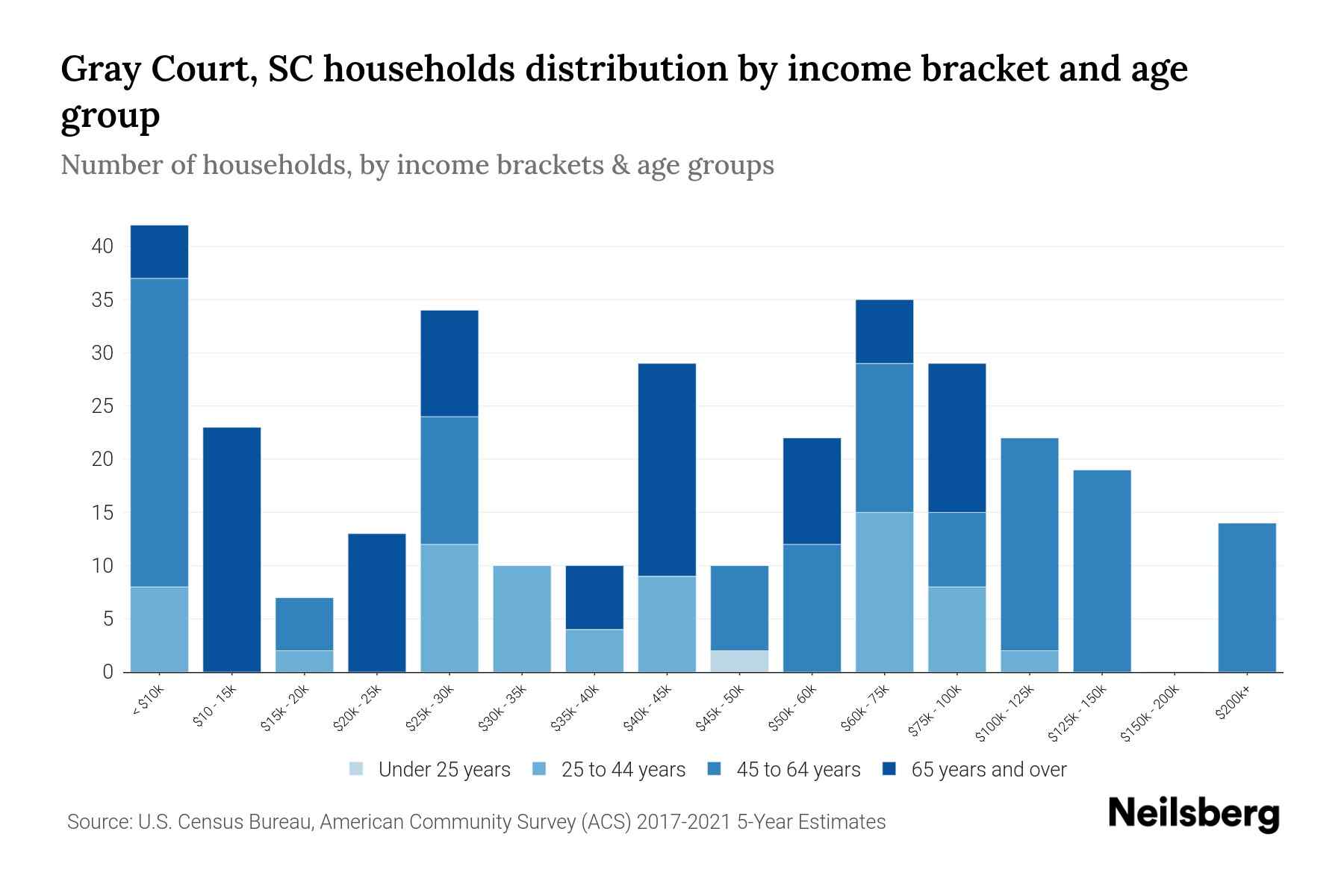 Gray Court, SC households distribution by income bracket and age group

Number of households, by income brackets & age groups

40
35
30
25
20
15
10
5
0

< $10k
$10 - 15k
$15k - 20k
$20k - 25k
$25k - 30k
$30k - 35k
$35k - 40k
$40k - 45k
$45k - 50k
$50k - 60k
$60k - 75k
$75k - 100k
$100k - 125k
$125k - 150k
$150k - 200k
$200k+

Under 25 years
25 to 44 years
45 to 64 years
65 years and over

Source: U.S. Census Bureau, American Community Survey (ACS) 2017-2021 5-Year Estimates

Neilsberg